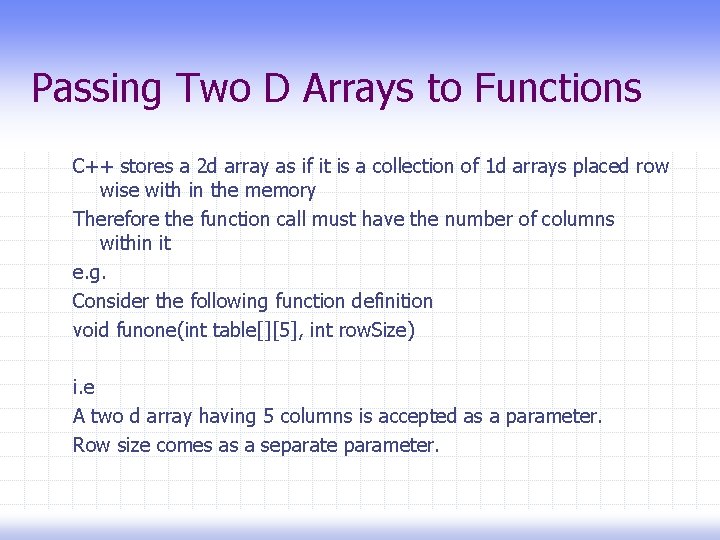 Passing Two D Arrays to Functions

C++ stores a 2d array as if it is a collection of 1d arrays placed row wise with in the memory

Therefore the function call must have the number of columns within it

e.g.

Consider the following function definition

void funone(int table[][5], int rowSize)

i.e

A two d array having 5 columns is accepted as a parameter.

Row size comes as a separate parameter.